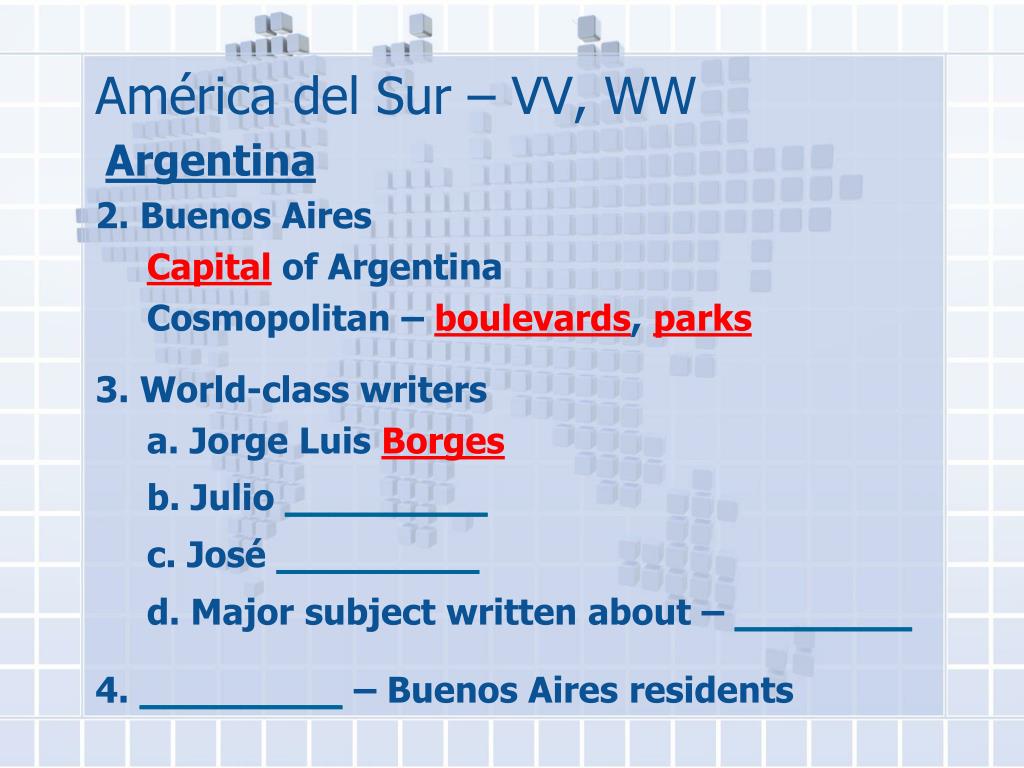 América del Sur – VV, WW

Argentina

2. Buenos Aires

Capital of Argentina

Cosmopolitan – boulevards, parks

3. World-class writers

a. Jorge Luis Borges

b. Julio __________

c. José __________

d. Major subject written about – _________

4. __________ – Buenos Aires residents